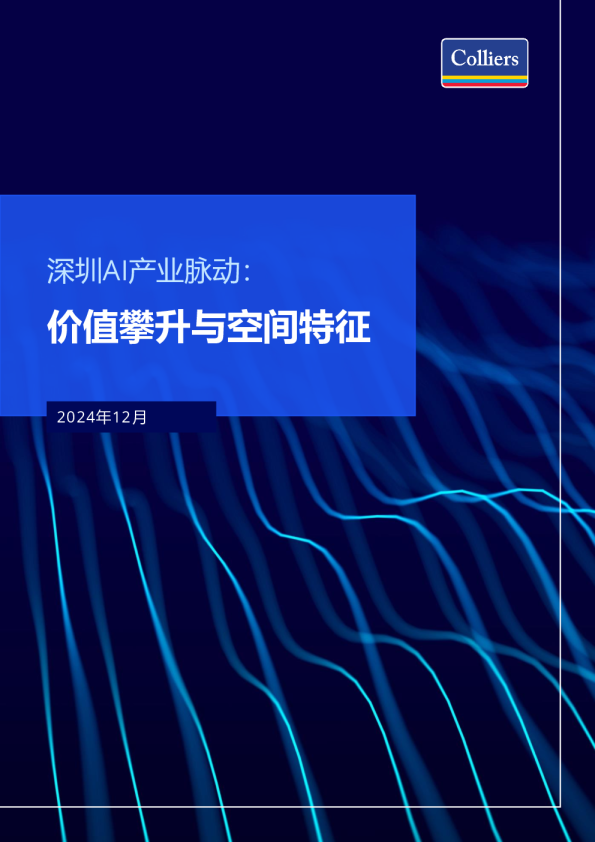 Colliers

深圳AI产业脉动:

价值攀升与空间特征

2024年12月